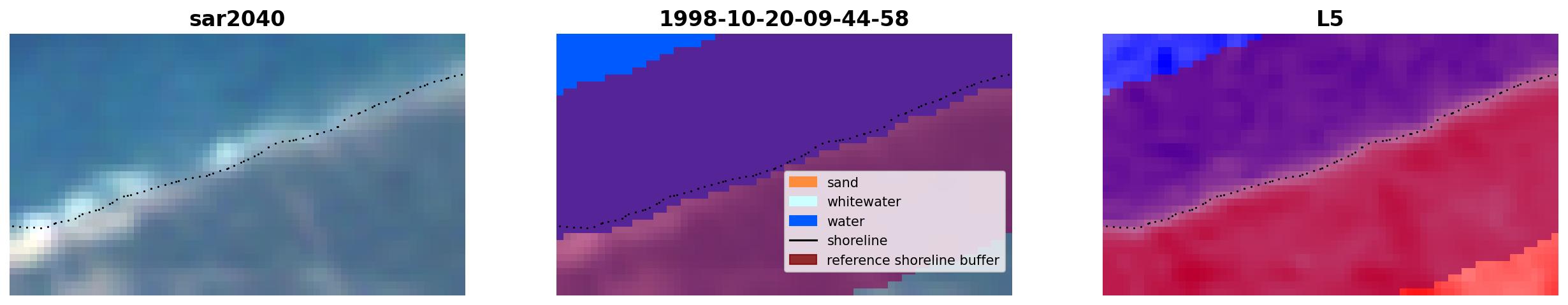 sar2040

1998-10-20-09-44-58

sand
whitewater
water
shoreline
reference shoreline buffer

L5